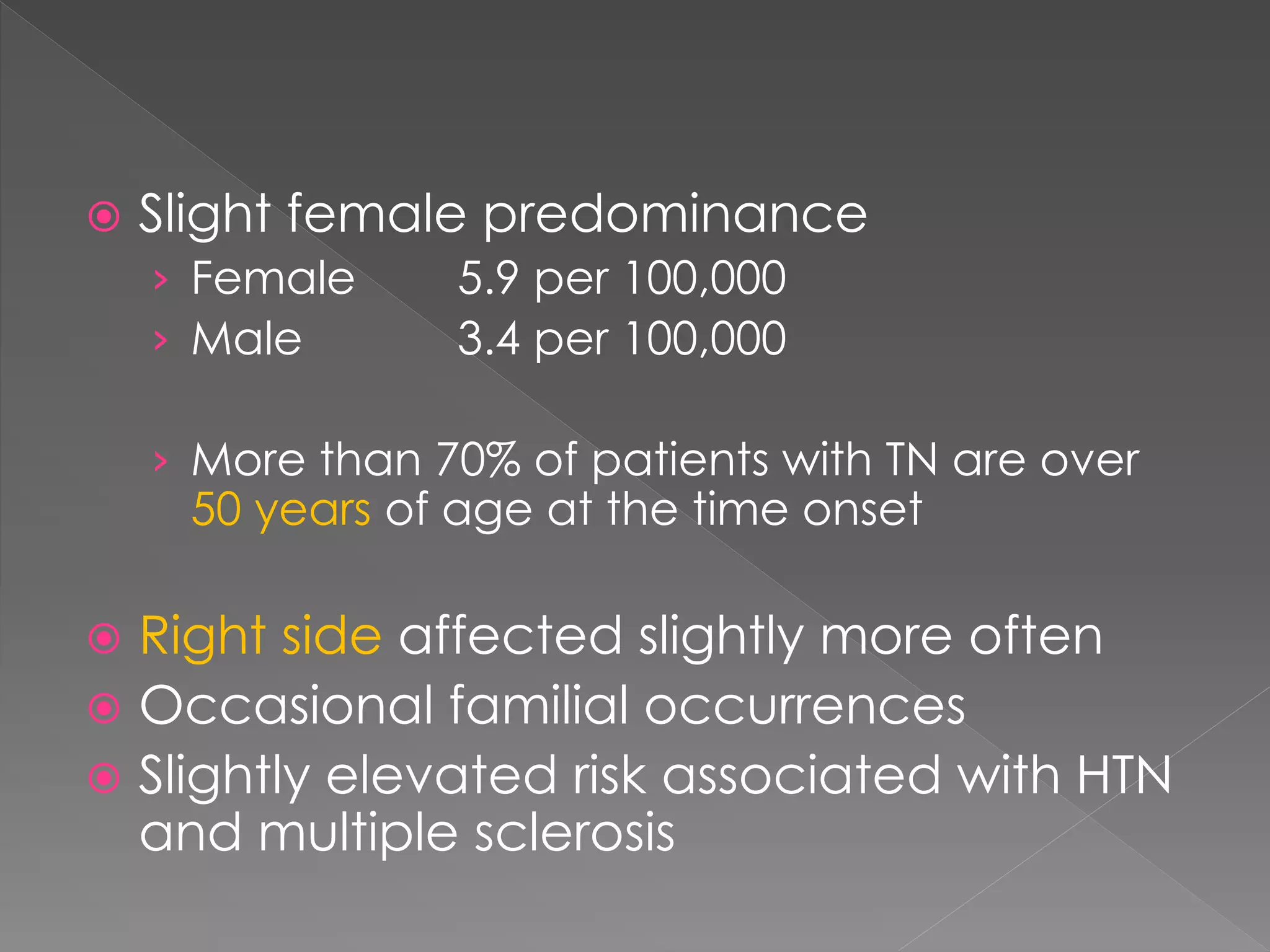 Slight female predominance

Female 5.9 per 100,000

Male 3.4 per 100,000

More than 70% of patients with TN are over 50 years of age at the time onset

Right side affected slightly more often

Occasional familial occurrences

Slightly elevated risk associated with HTN and multiple sclerosis